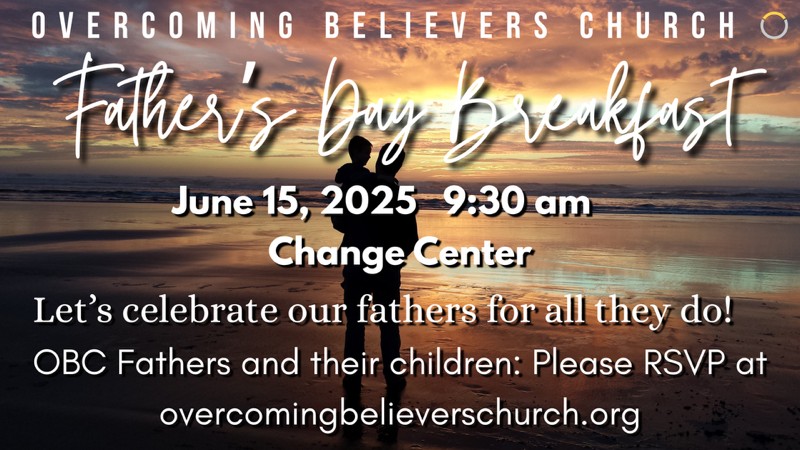 OVERCOMING BELIEVERS CHURCH

Father's Day Breakfast

June 15, 2025 9:30 am

Change Center

Let's celebrate our fathers for all they do!

OBC Fathers and their children: Please RSVP at overcomingbelieverschurch.org